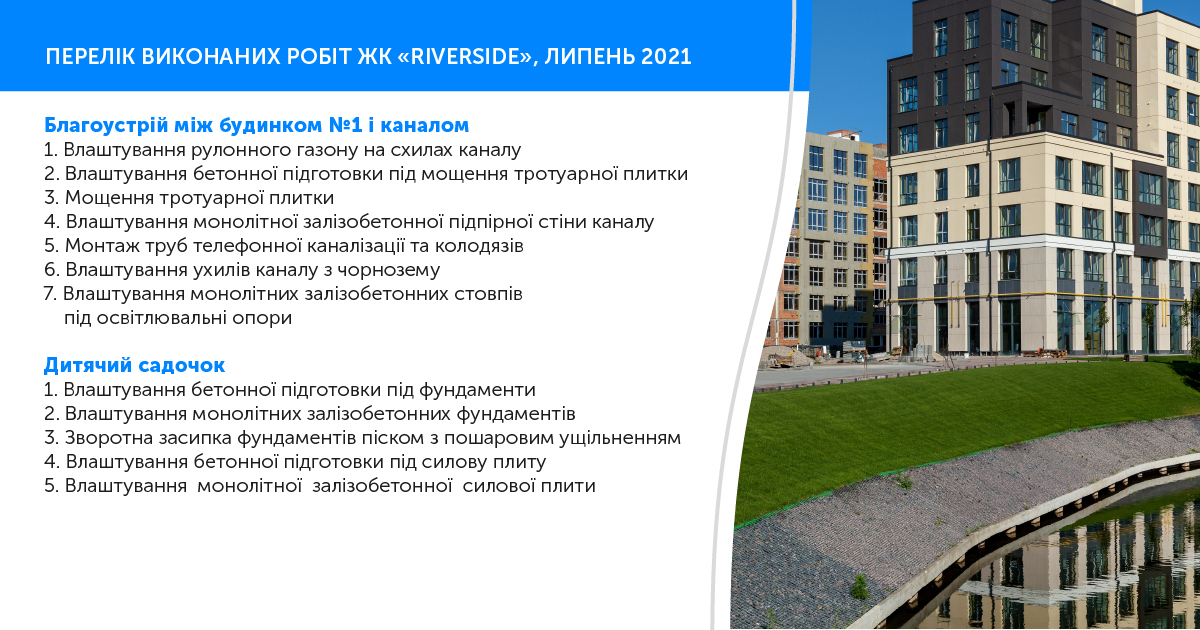 ПЕРЕЛІК ВИКОНАНИХ РОБІТ ЖК «RIVERSIDE», ЛИПЕНЬ 2021

Благоустрій між будинком №1 і каналом
1. Влаштування рулонного газону на схилах каналу
2. Влаштування бетонної підготовки під мощення тротуарної плитки
3. Мощення тротуарної плитки
4. Влаштування монолітної залізобетонної підпірної стіни каналу
5. Монтаж труб телефонної каналізації та колодязів
6. Влаштування ухилів каналу з чорнозему
7. Влаштування монолітних залізобетонних стовпів під освітлювальні опори

Дитячий садочок
1. Влаштування бетонної підготовки під фундаменти
2. Влаштування монолітних залізобетонних фундаментів
3. Зворотна засипка фундаментів піском з пошаровим ущільненням
4. Влаштування бетонної підготовки під силову плиту
5. Влаштування монолітної залізобетонної силової плити